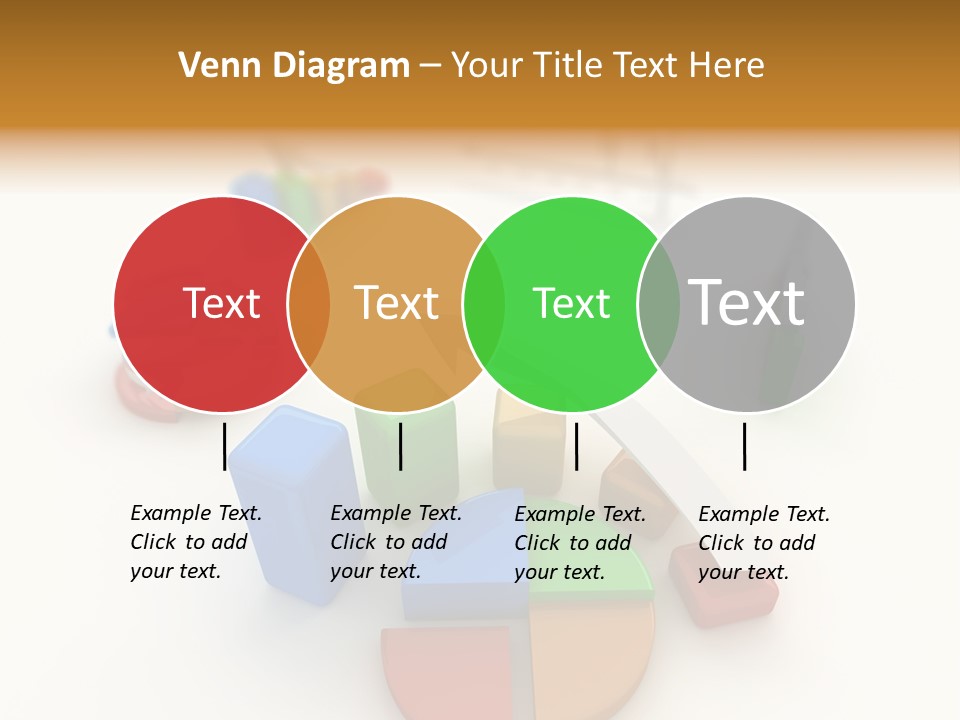 Venn Diagram – Your Title Text Here

Text

Text

Text

Text

Example Text. Click to add your text.

Example Text. Click to add your text.

Example Text. Click to add your text.

Example Text. Click to add your text.